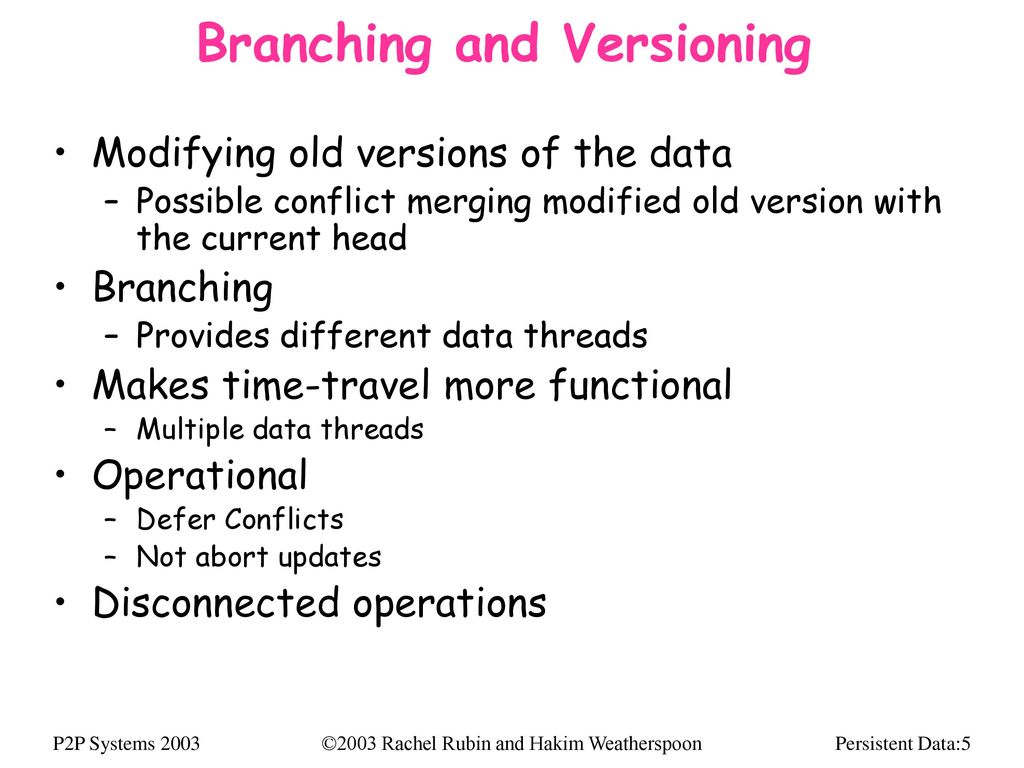 Branching and Versioning

• Modifying old versions of the data
  – Possible conflict merging modified old version with the current head
• Branching
  – Provides different data threads
• Makes time-travel more functional
  – Multiple data threads
• Operational
  – Defer Conflicts
  – Not abort updates
• Disconnected operations

P2P Systems 2003

©2003 Rachel Rubin and Hakim Weatherspoon

Persistent Data:5